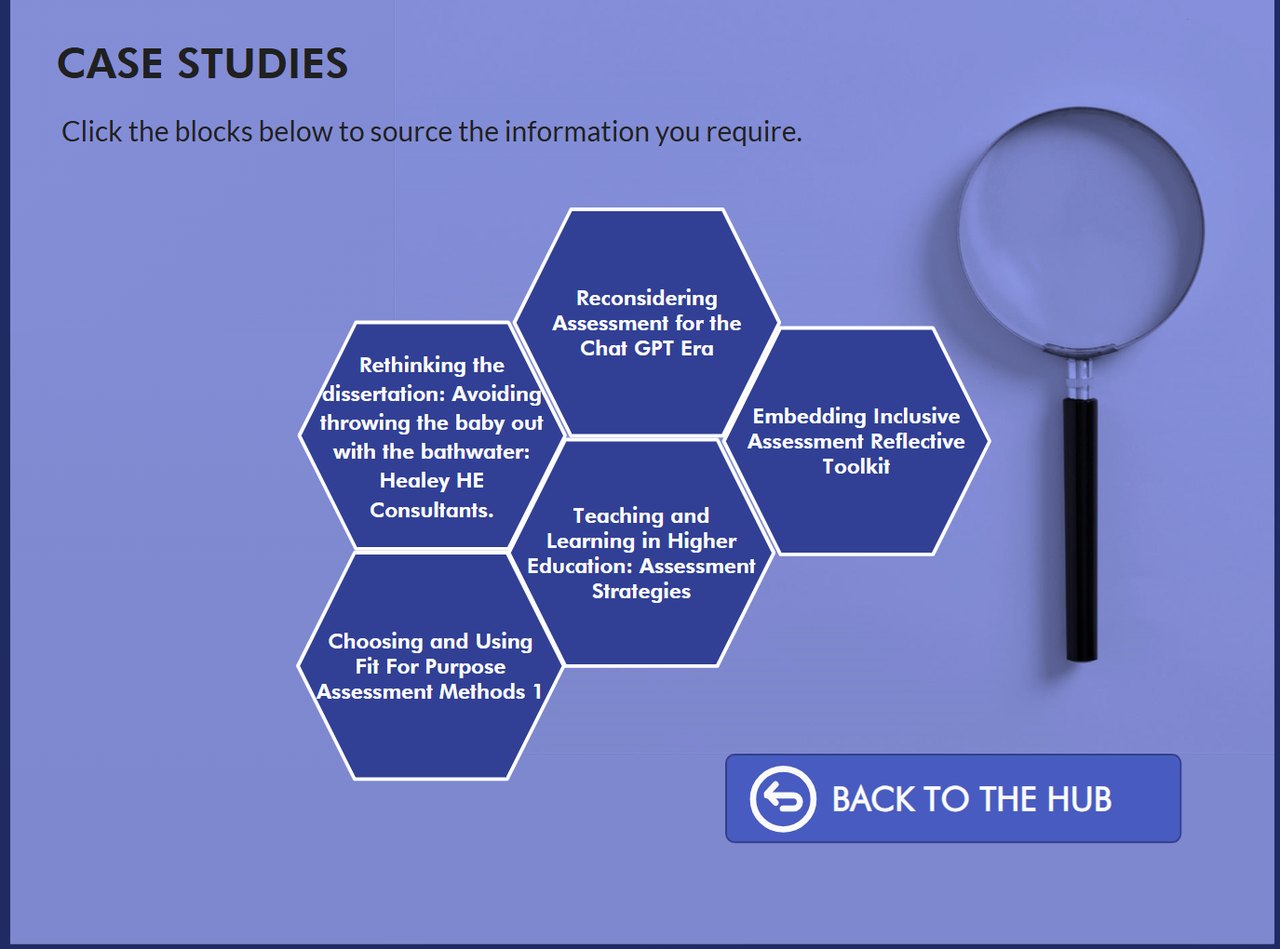 CASE STUDIES

Click the blocks below to source the information you require.

Reconsidering Assessment for the Chat GPT Era

Rethinking the dissertation: Avoiding throwing the baby out with the bathwater: Healey HE Consultants.

Embedding Inclusive Assessment Reflective Toolkit

Teaching and Learning in Higher Education: Assessment Strategies

Choosing and Using Fit For Purpose Assessment Methods 1

BACK TO THE HUB